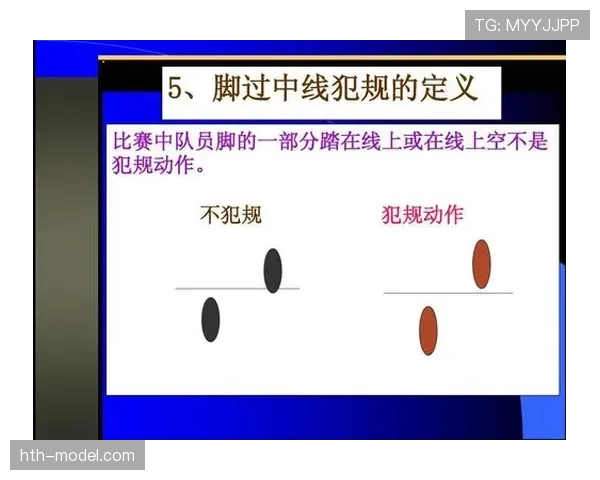 TG: MYYJJPP

5、脚过中线犯规的定义

比赛中队员脚的一部分踏在线上或在线上空不是犯规动作。

不犯规

犯规动作

hth-model.com